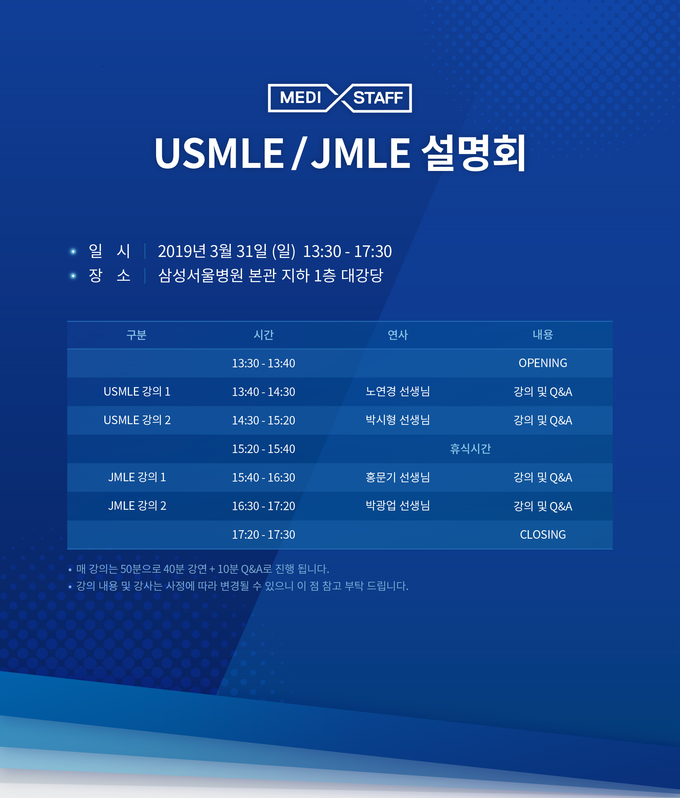 MEDI STAFF

USMLE / JMLE 설명회

• 일 시 | 2019년 3월 31일 (일) 13:30 - 17:30
• 장 소 | 삼성서울병원 본관 지하 1층 대강당

| 구분 | 시간 | 연사 | 내용 |
|---|---|---|---|
| | 13:30 - 13:40 | | OPENING |
| USMLE 강의 1 | 13:40 - 14:30 | 노연경 선생님 | 강의 및 Q&A |
| USMLE 강의 2 | 14:30 - 15:20 | 박시형 선생님 | 강의 및 Q&A |
| | 15:20 - 15:40 | 휴식시간 | |
| JMLE 강의 1 | 15:40 - 16:30 | 홍문기 선생님 | 강의 및 Q&A |
| JMLE 강의 2 | 16:30 - 17:20 | 박광업 선생님 | 강의 및 Q&A |
| | 17:20 - 17:30 | | CLOSING |

• 매 강의는 50분으로 40분 강연 + 10분 Q&A로 진행 됩니다.
• 강의 내용 및 강사는 사정에 따라 변경될 수 있으니 이 점 참고 부탁 드립니다.